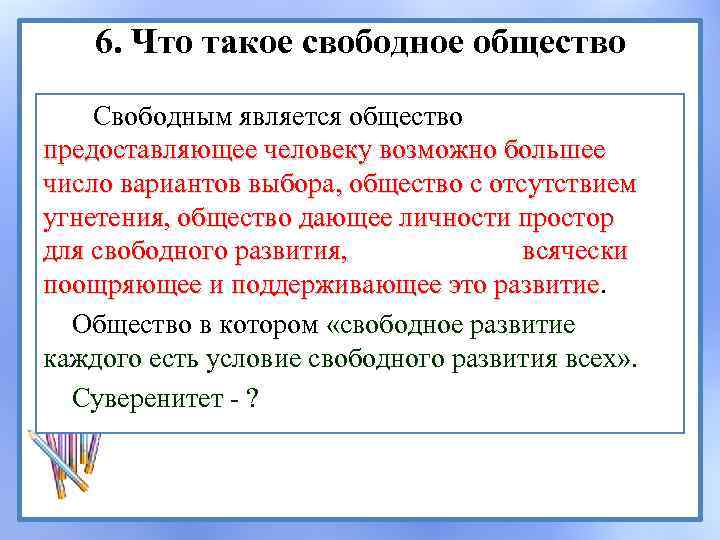 6. Что такое свободное общество

Свободным является общество предоставляющее человеку возможно большее число вариантов выбора, общество с отсутствием угнетения, общество дающее личности простор для свободного развития, всячески поощряющее и поддерживающее это развитие.

Общество в котором «свободное развитие каждого есть условие свободного развития всех».

Суверенитет - ?